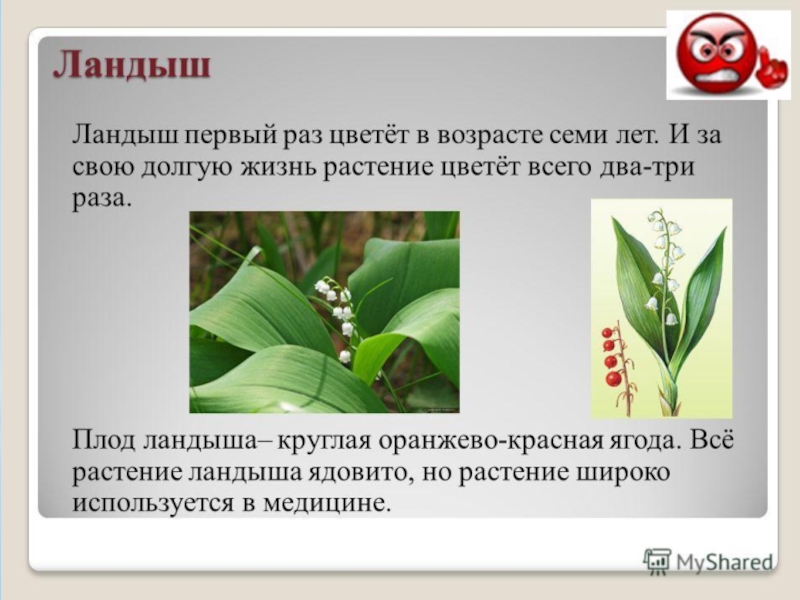 Ландыш

Ландыш первый раз цветёт в возрасте семи лет. И за свою долгую жизнь растение цветёт всего два-три раза.

Плод ландыша– круглая оранжево-красная ягода. Всё растение ландыша ядовито, но растение широко используется в медицине.

MyShared